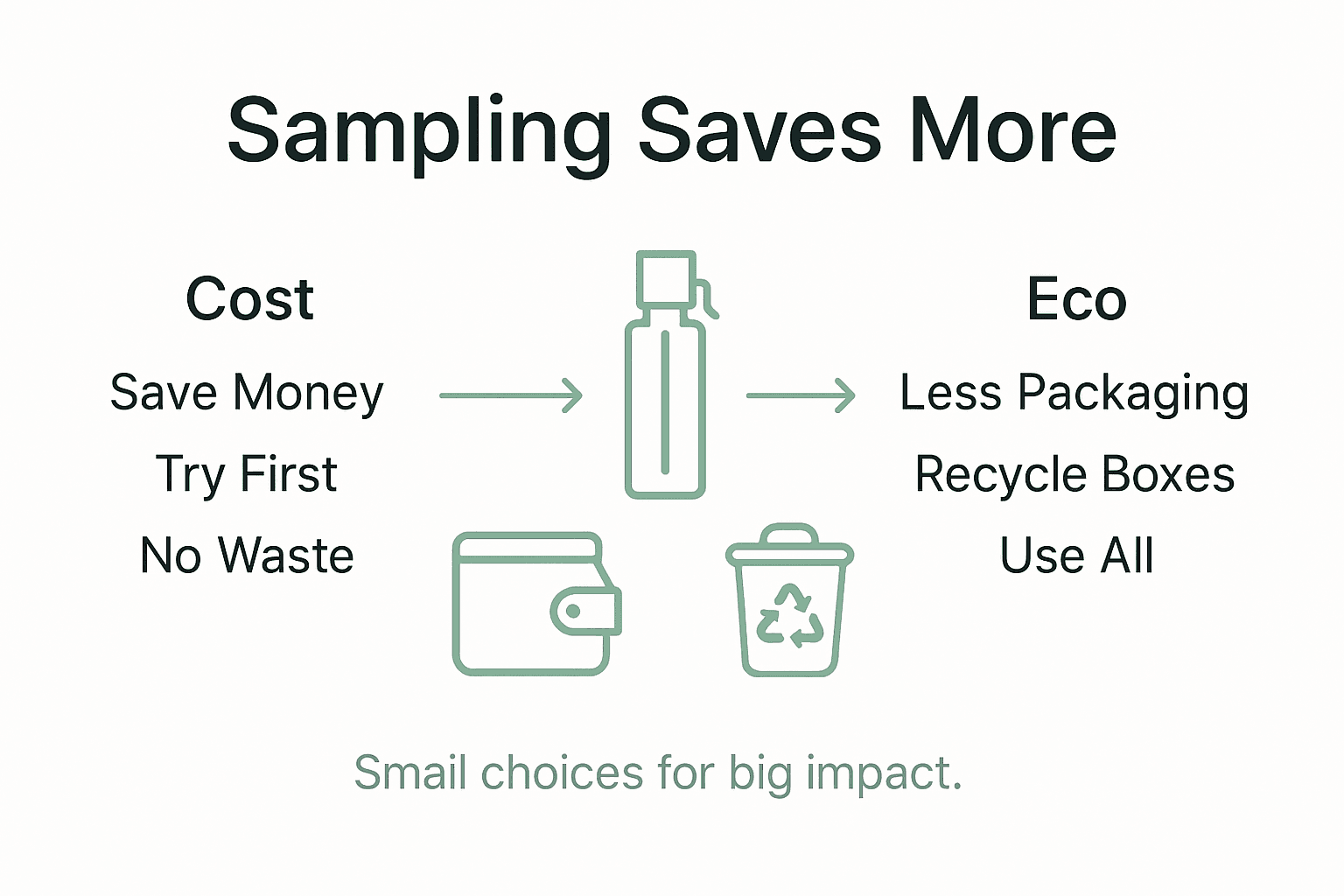 Sampling Saves More

Cost

Save Money

Try First

No Waste

Eco

Less Packaging

Recycle Boxes

Use All

Small choices for big impact.